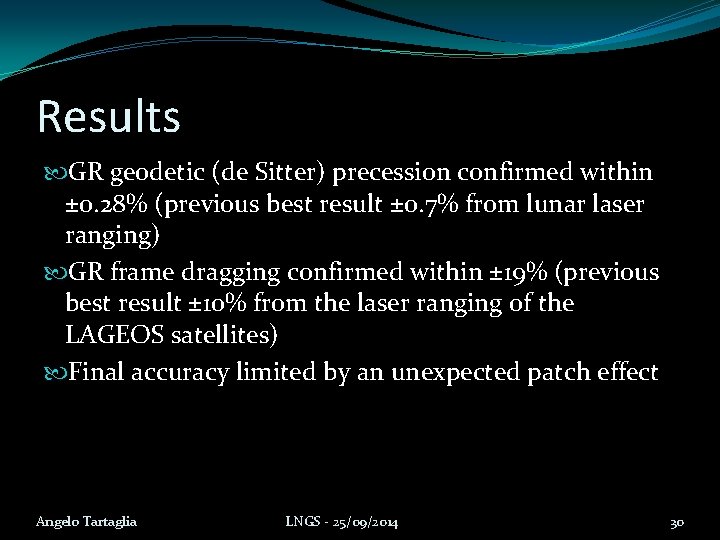 Results

GR geodetic (de Sitter) precession confirmed within ±0.28% (previous best result ±0.7% from lunar laser ranging)

GR frame dragging confirmed within ±19% (previous best result ±10% from the laser ranging of the LAGEOS satellites)

Final accuracy limited by an unexpected patch effect

Angelo Tartaglia

LNGS - 25/09/2014

30